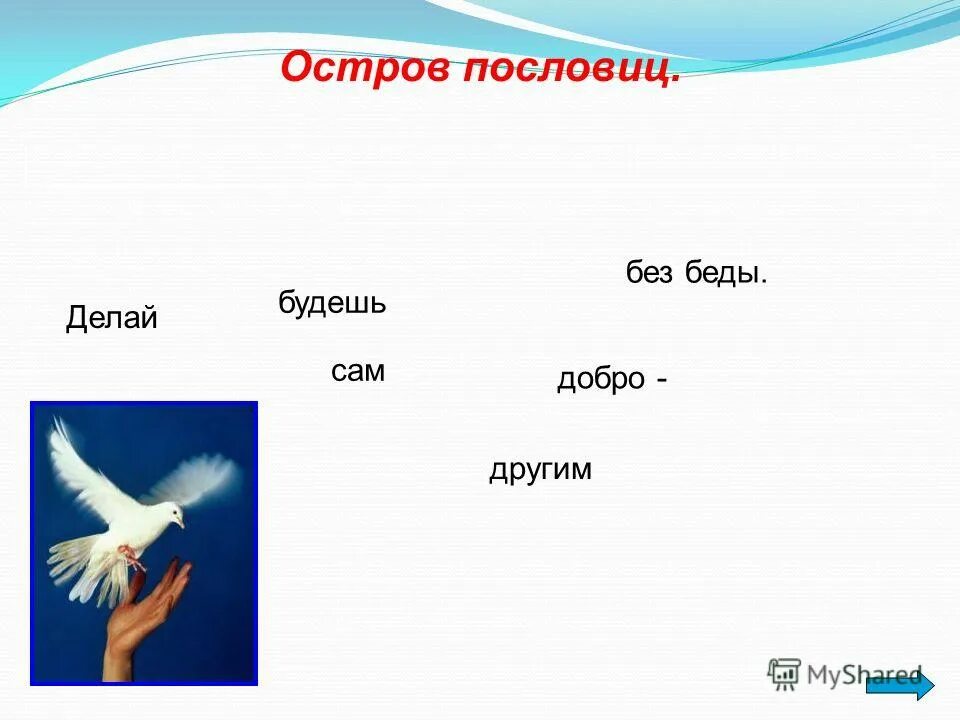 Остров пословиц.

без беды.

будешь

Делай

сам

добро -

другим

MyShared